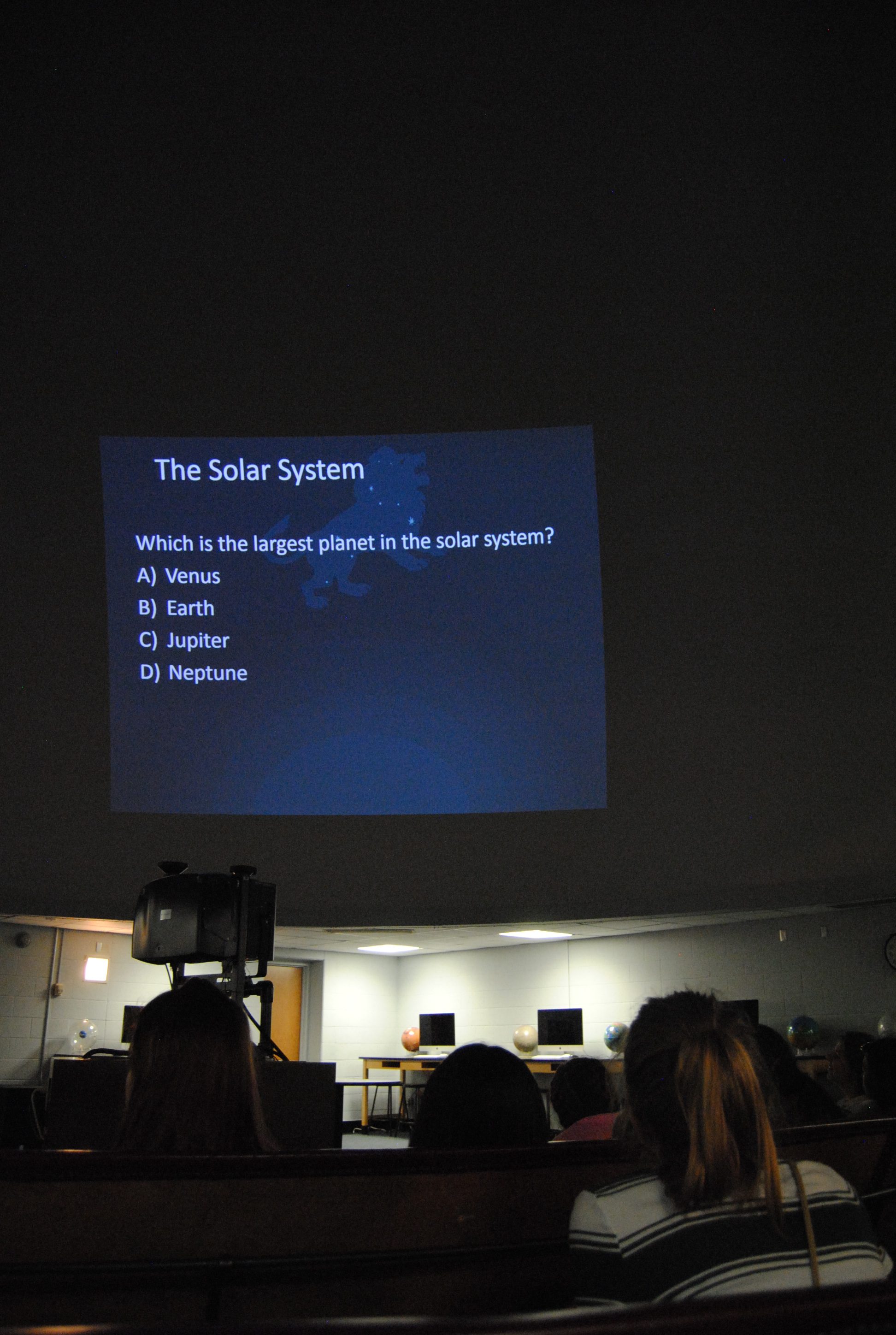 The Solar System

Which is the largest planet in the solar system?

A) Venus
B) Earth
C) Jupiter
D) Neptune